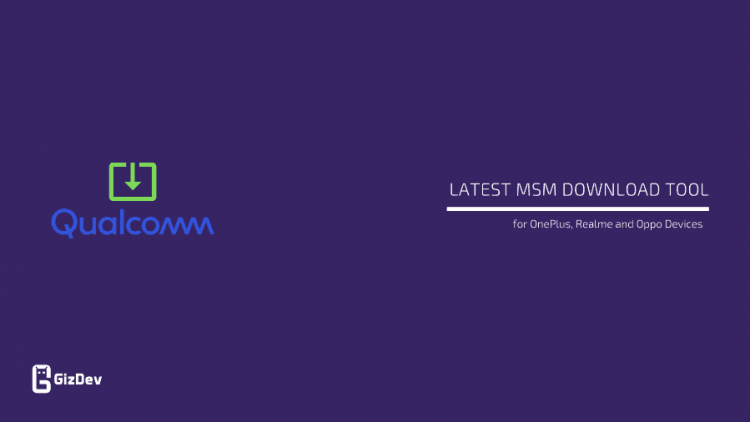 Qualcomm

LATEST MSM DOWNLOAD TOOL

for OnePlus, Realme and Oppo Devices

GizDev